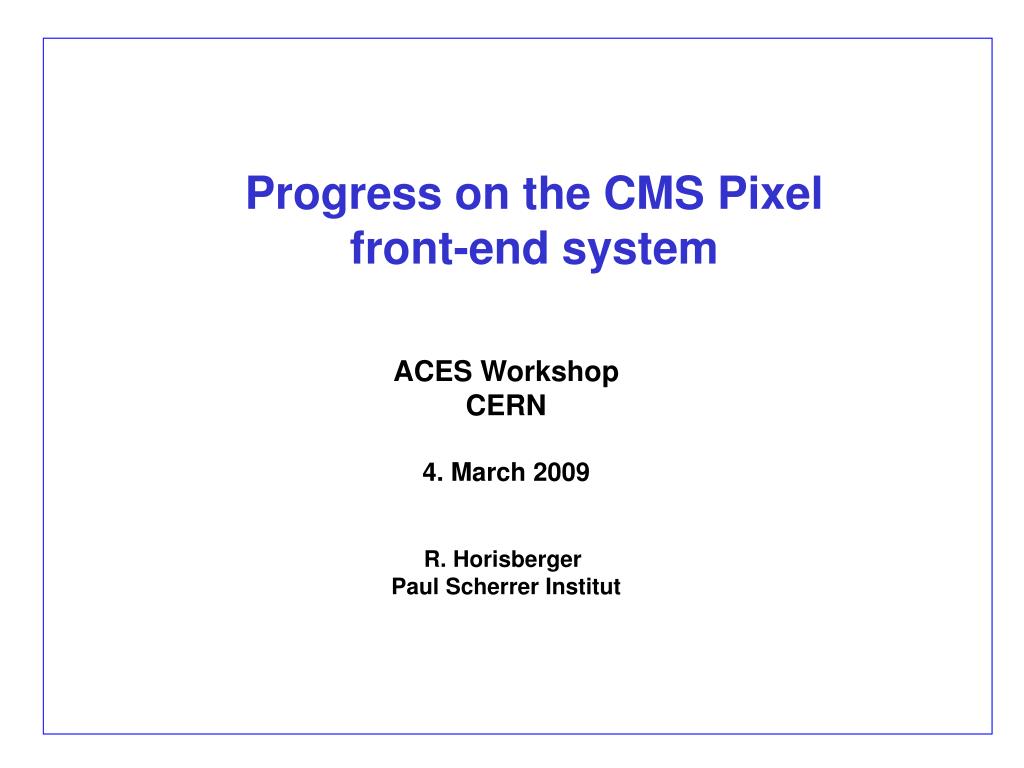 Progress on the CMS Pixel front-end system

ACES Workshop
CERN

4. March 2009

R. Horisberger
Paul Scherrer Institut